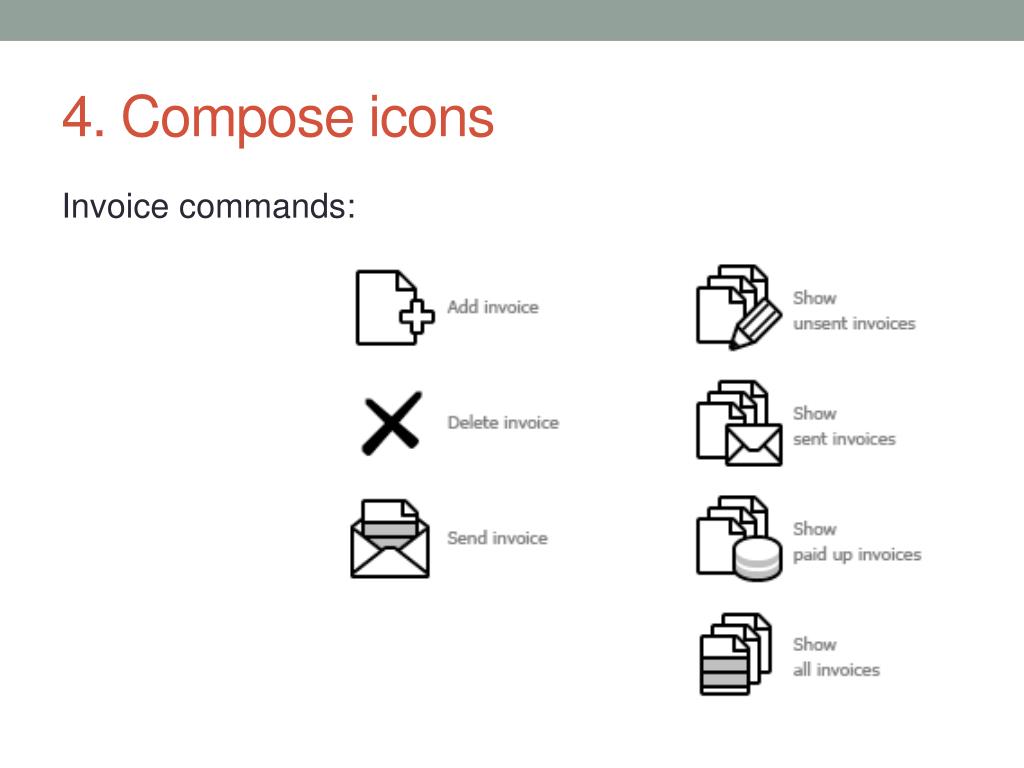 4. Compose icons

Invoice commands:

Add invoice

Delete invoice

Send invoice

Show
unsent invoices

Show
sent invoices

Show
paid up invoices

Show
all invoices